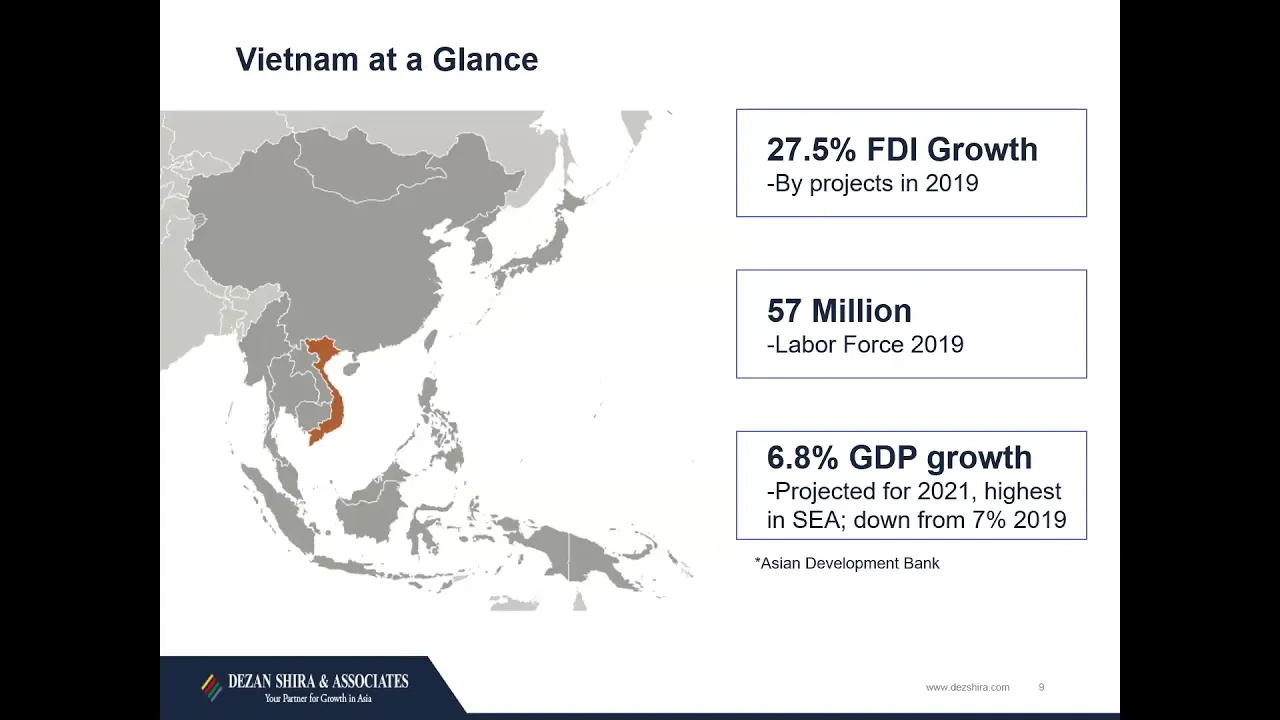 Vietnam at a Glance

27.5% FDI Growth
-By projects in 2019

57 Million
-Labor Force 2019

6.8% GDP growth
-Projected for 2021, highest in SEA; down from 7% 2019

*Asian Development Bank

DEZAN SHIRA & ASSOCIATES
Your Partner for Growth in Asia

www.dezshira.com 9